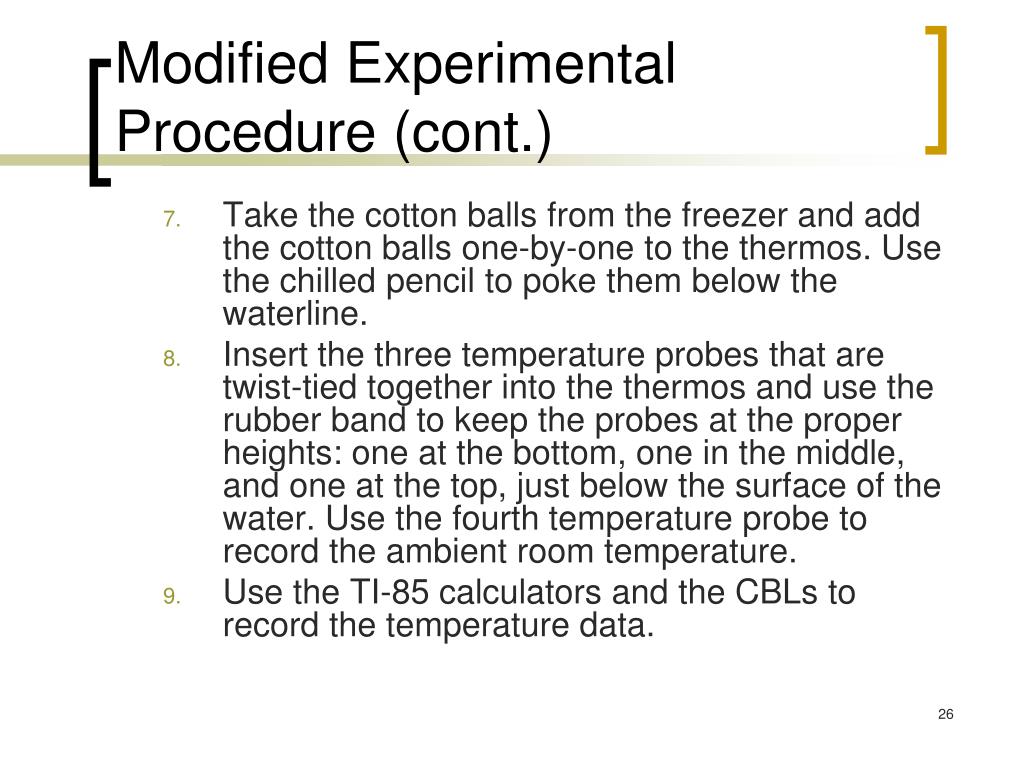 Modified Experimental Procedure (cont.)

7. Take the cotton balls from the freezer and add the cotton balls one-by-one to the thermos. Use the chilled pencil to poke them below the waterline.
8. Insert the three temperature probes that are twist-tied together into the thermos and use the rubber band to keep the probes at the proper heights: one at the bottom, one in the middle, and one at the top, just below the surface of the water. Use the fourth temperature probe to record the ambient room temperature.
9. Use the TI-85 calculators and the CBLs to record the temperature data.

26